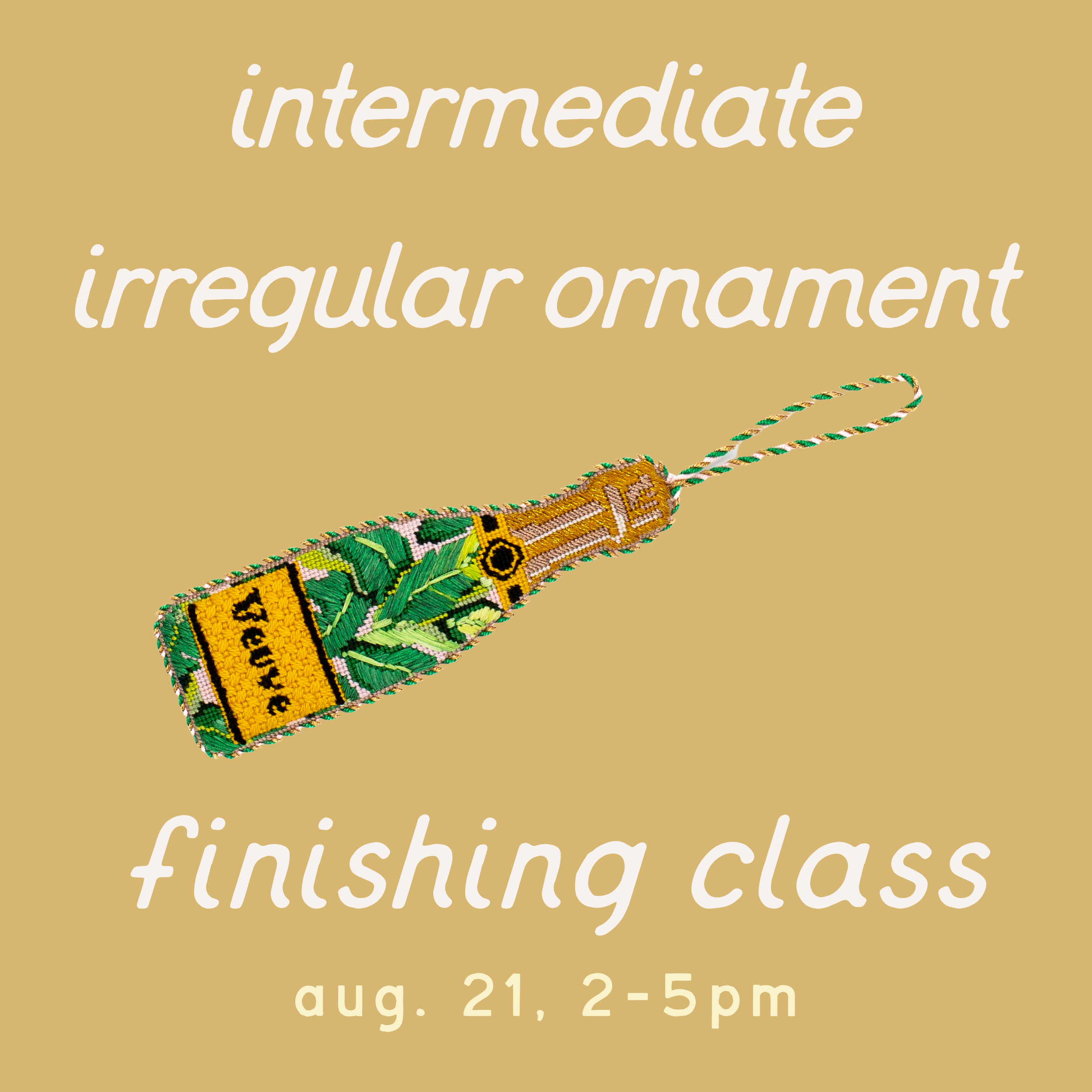 intermediate irregular ornament

Veuve

finishing class

aug. 21, 2-5pm